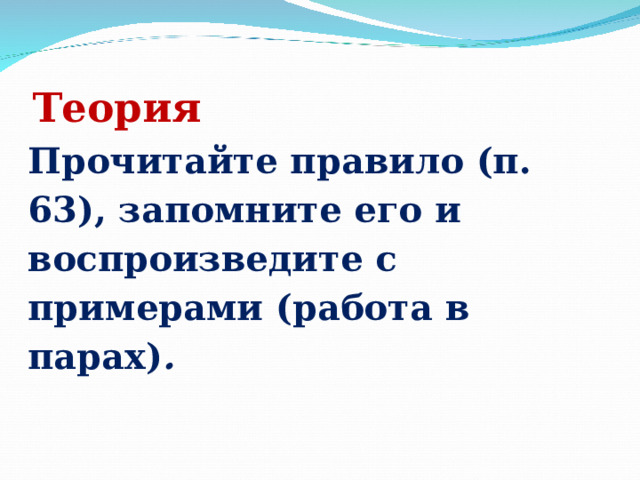 Теория

Прочитайте правило (п. 63), запомните его и воспроизведите с примерами (работа в парах).